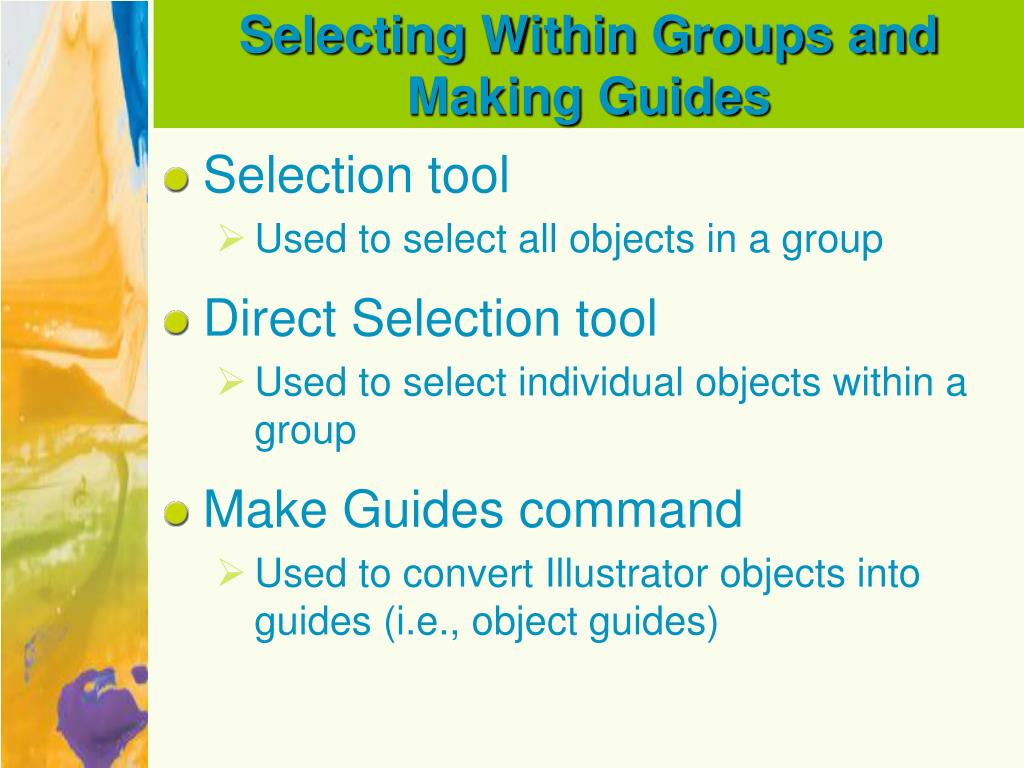 Selecting Within Groups and Making Guides

Selection tool
Used to select all objects in a group

Direct Selection tool
Used to select individual objects within a group

Make Guides command
Used to convert Illustrator objects into guides (i.e., object guides)